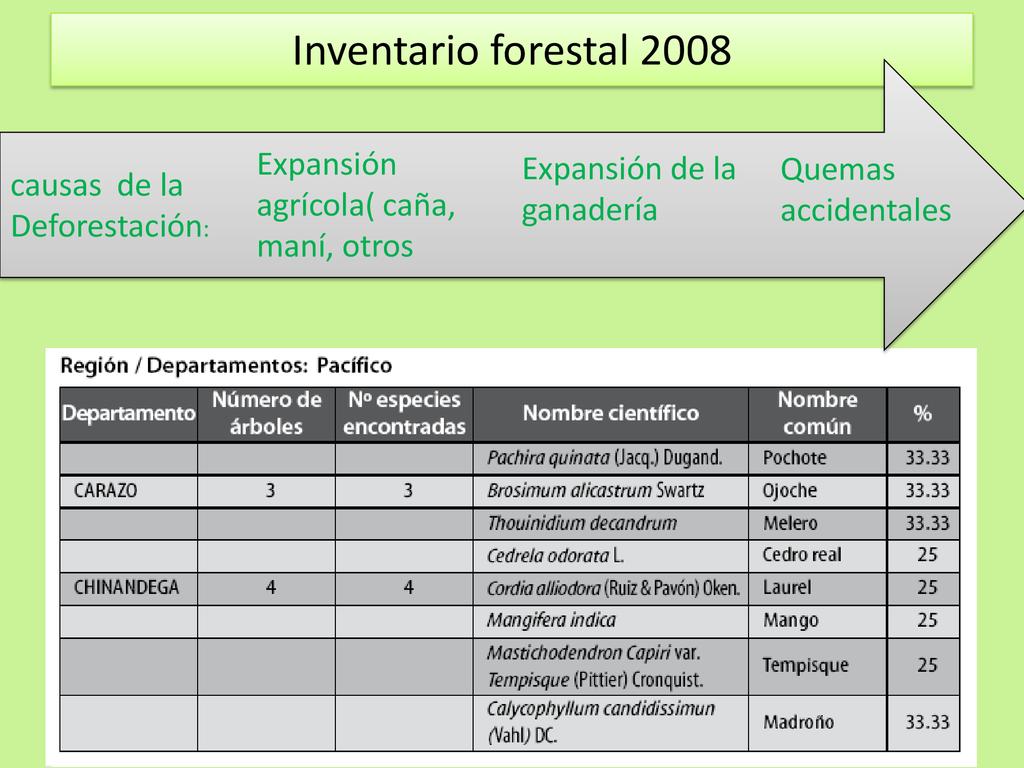 Inventario forestal 2008

causas de la Deforestación:

Expansión agrícola( caña, maní, otros

Expansión de la ganadería

Quemas accidentales

Región / Departamentos: Pacífico

| Departamento | Número de árboles | Nº especies encontradas | Nombre científico | Nombre común | % |
|---|---|---|---|---|---|
| | | | Pachira quinata (Jacq.) Dugand. | Pochote | 33.33 |
| CARAZO | 3 | 3 | Brosimum alicastrum Swartz | Ojoche | 33.33 |
| | | | Thouinidium decandrum | Melero | 33.33 |
| | | | Cedrela odorata L. | Cedro real | 25 |
| CHINANDEGA | 4 | 4 | Cordia alliodora (Ruiz & Pavón) Oken. | Laurel | 25 |
| | | | Mangifera indica | Mango | 25 |
| | | | Mastichodendron Capiri var. Tempisque (Pittier) Cronquist. | Tempisque | 25 |
| | | | Calycophyllum candidissimun (Vahl) DC. | Madroño | 33.33 |